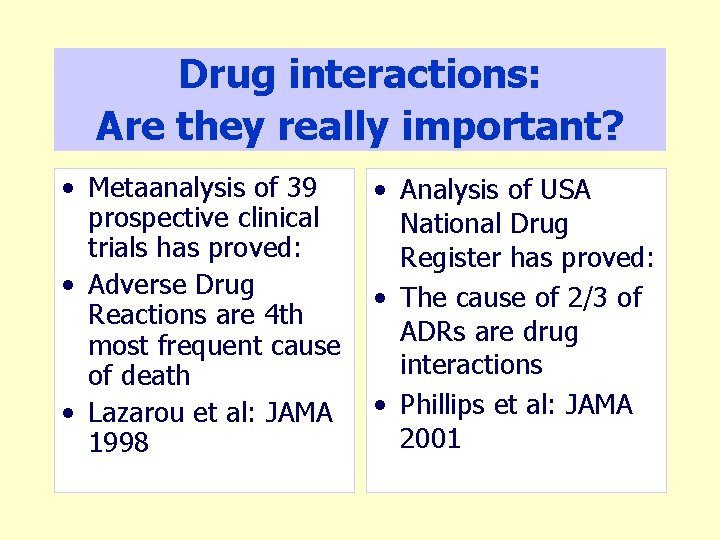 Drug interactions:
Are they really important?

• Metaanalysis of 39 prospective clinical trials has proved:
• Adverse Drug Reactions are 4th most frequent cause of death
• Lazarou et al: JAMA 1998

• Analysis of USA National Drug Register has proved:
• The cause of 2/3 of ADRs are drug interactions
• Phillips et al: JAMA 2001